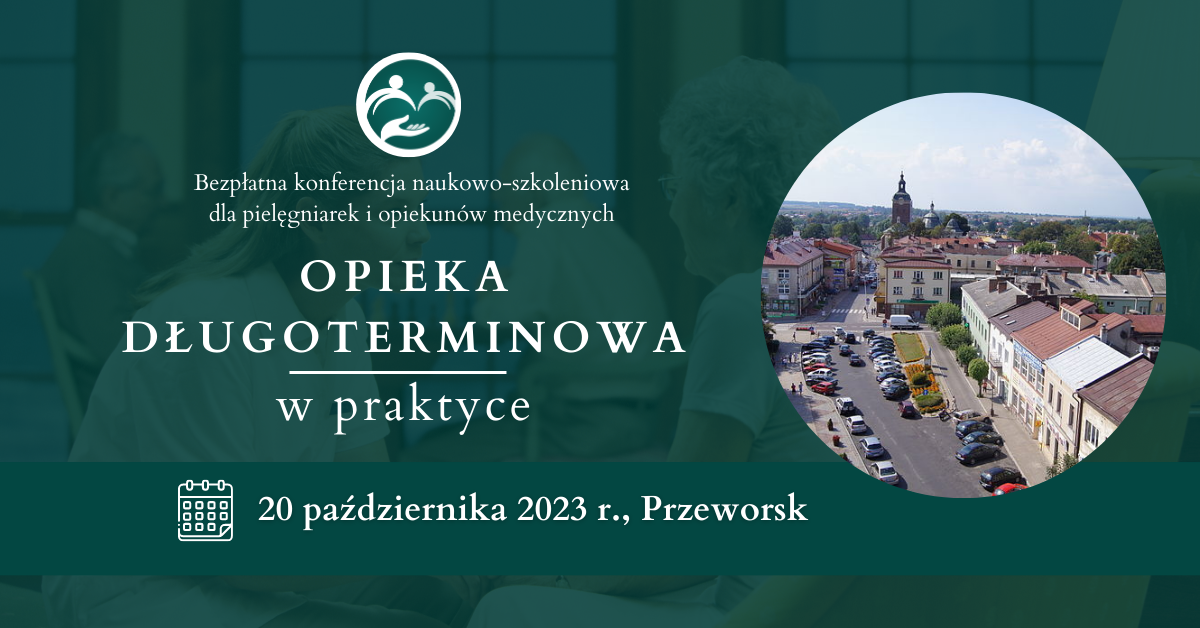 Bezpłatna konferencja naukowo-szkoleniowa dla pielęgniarek i opiekunów medycznych

OPIEKA DŁUGOTERMINOWA

w praktyce

20 października 2023 r., Przeworsk